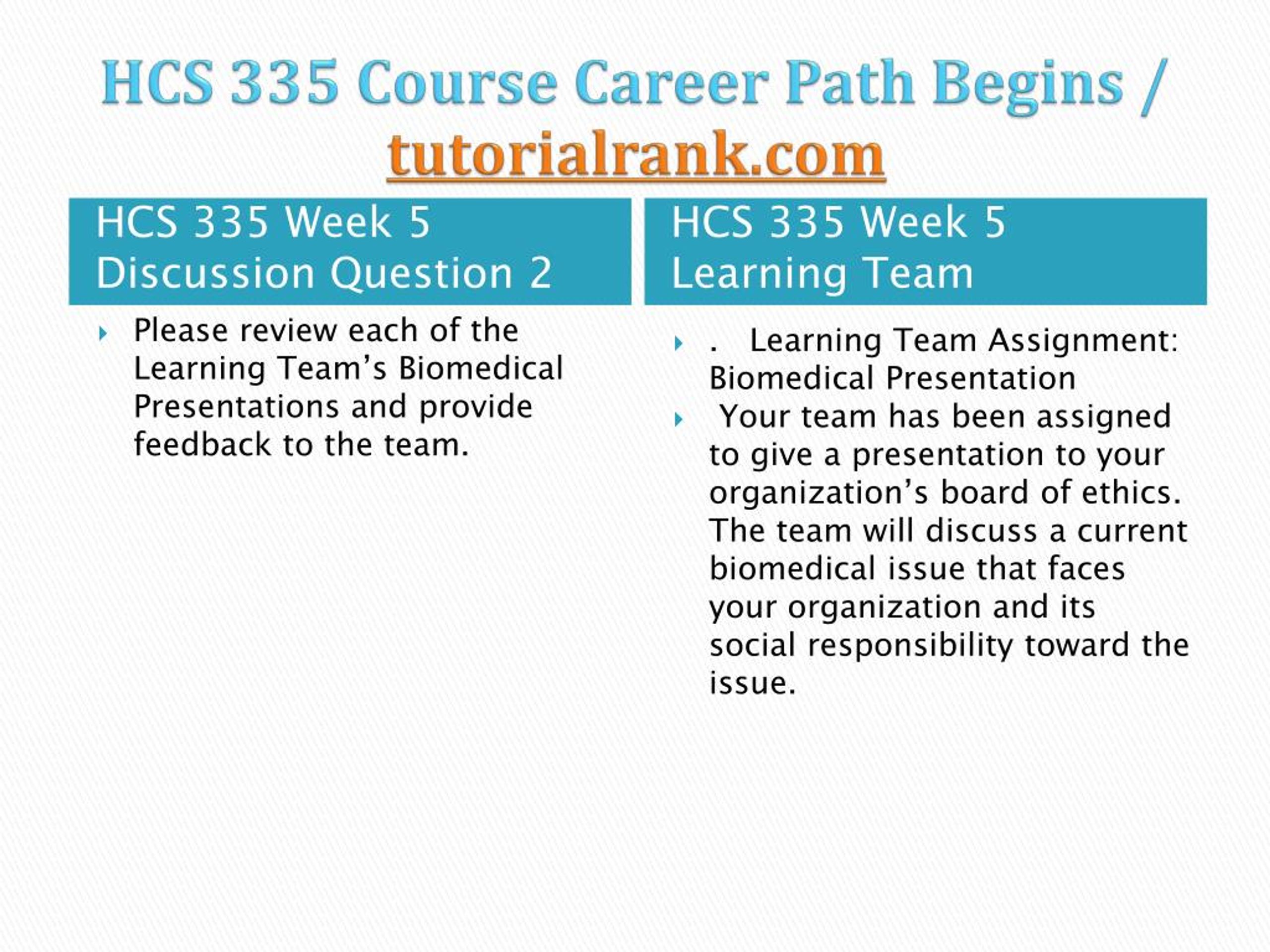 HCS 335 Course Career Path Begins / tutorialrank.com

HCS 335 Week 5 Discussion Question 2

Please review each of the Learning Team’s Biomedical Presentations and provide feedback to the team.

HCS 335 Week 5 Learning Team

. Learning Team Assignment: Biomedical Presentation

Your team has been assigned to give a presentation to your organization’s board of ethics. The team will discuss a current biomedical issue that faces your organization and its social responsibility toward the issue.